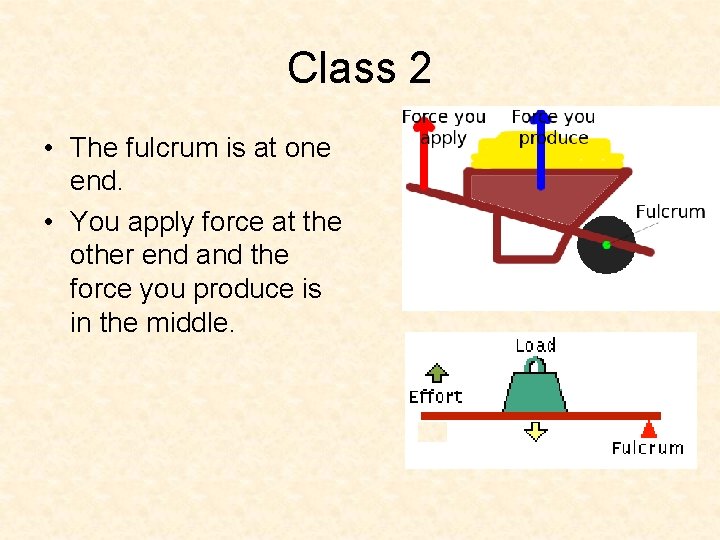 Class 2

• The fulcrum is at one end.

• You apply force at the other end and the force you produce is in the middle.

Force you apply

Force you produce

Fulcrum

Load

Effort

Fulcrum